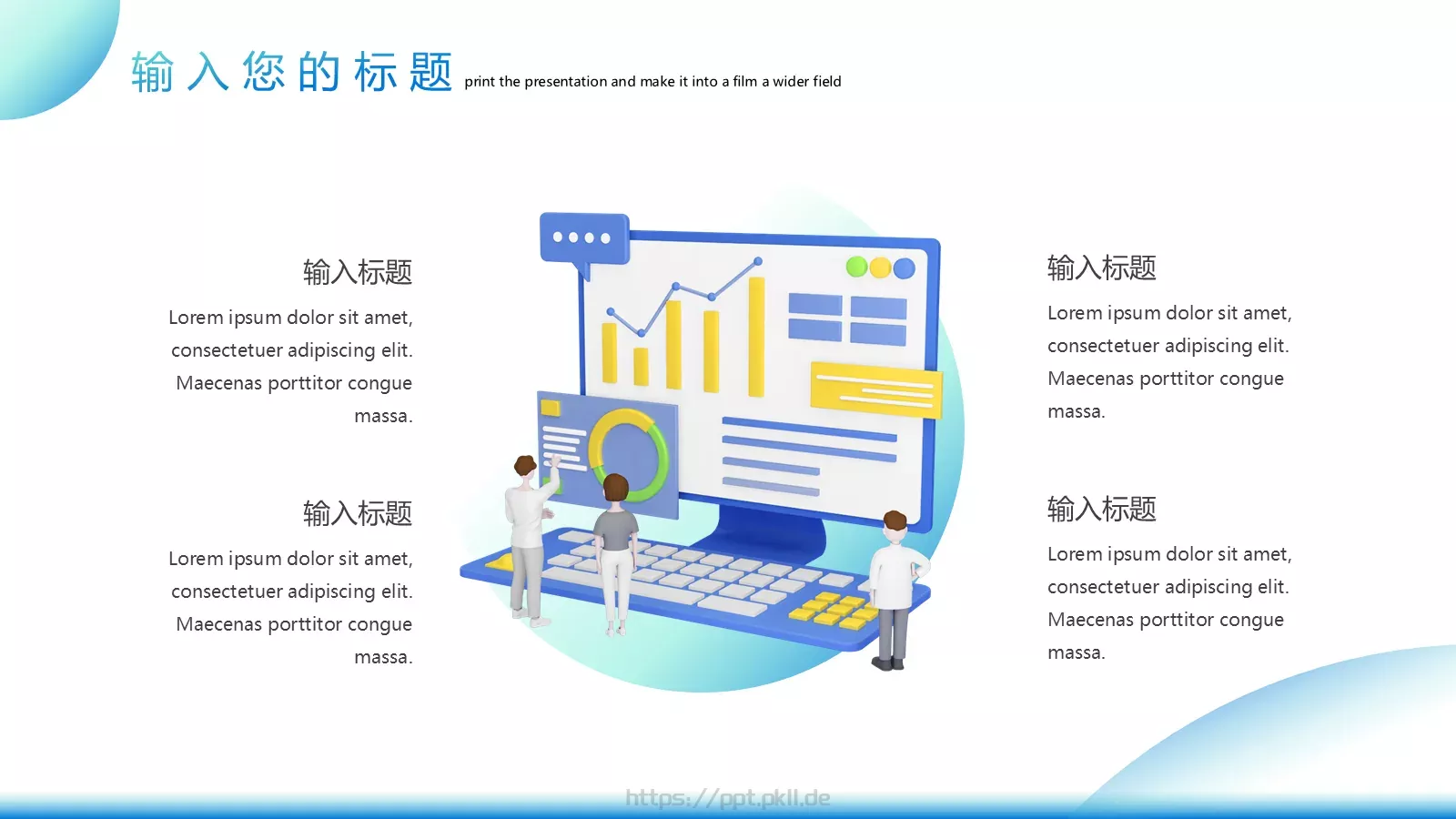 输入您的标题 print the presentation and make it into a film a wider field

输入标题

Lorem ipsum dolor sit amet, consectetuer adipiscing elit. Maecenas porttitor congue massa.

输入标题

Lorem ipsum dolor sit amet, consectetuer adipiscing elit. Maecenas porttitor congue massa.

输入标题

Lorem ipsum dolor sit amet, consectetuer adipiscing elit. Maecenas porttitor congue massa.

输入标题

Lorem ipsum dolor sit amet, consectetuer adipiscing elit. Maecenas porttitor congue massa.

https://ppt.pkll.de